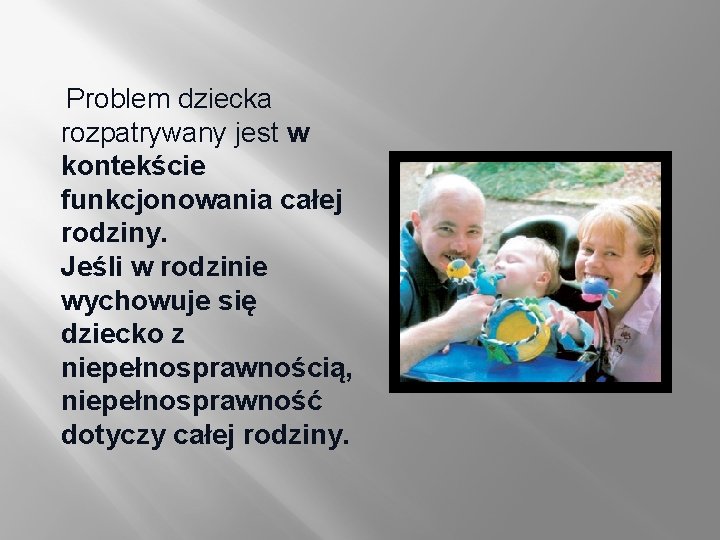 Problem dziecka rozpatrywany jest w kontekście funkcjonowania całej rodziny.
Jeśli w rodzinie wychowuje się dziecko z niepełnosprawnością, niepełnosprawność dotyczy całej rodziny.